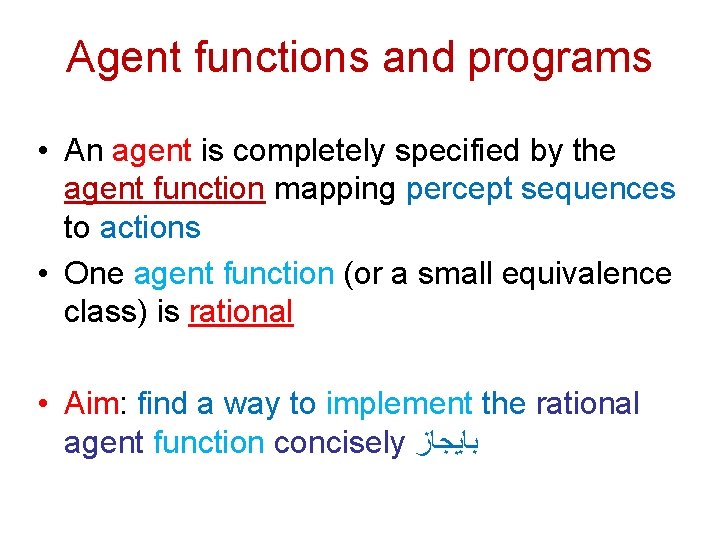 Agent functions and programs

• An agent is completely specified by the agent function mapping percept sequences to actions
• One agent function (or a small equivalence class) is rational

• Aim: find a way to implement the rational agent function concisely بايجاز